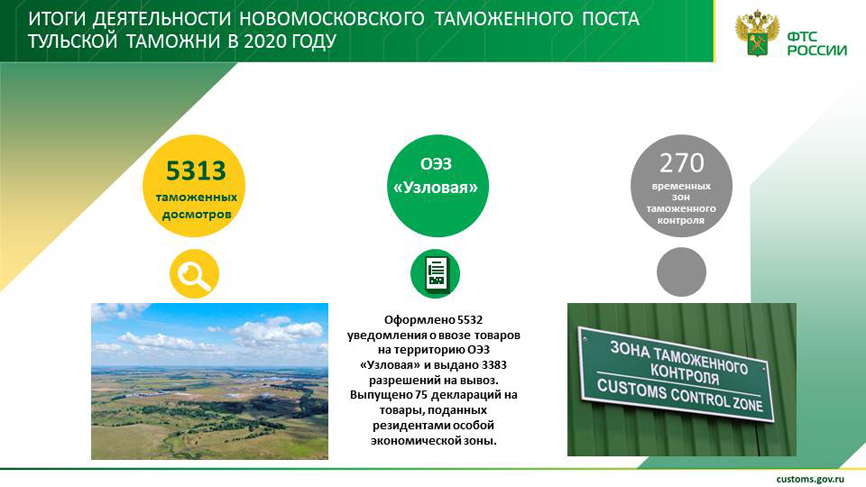 ИТОГИ ДЕЯТЕЛЬНОСТИ НОВОМОСКОВСКОГО ТАМОЖЕННОГО ПОСТА ТУЛЬСКОЙ ТАМОЖНИ В 2020 ГОДУ

ФТС РОССИИ

5313
таможенных досмотров

ОЭЗ «Узловая»

270
временных зон таможенного контроля

Оформлено 5532 уведомления о ввозе товаров на территорию ОЭЗ «Узловая» и выдано 3383 разрешений на вывоз. Выпущено 75 деклараций на товары, поданных резидентами особой экономической зоны.

ЗОНА ТАМОЖЕННОГО КОНТРОЛЯ
CUSTOMS CONTROL ZONE

customs.gov.ru